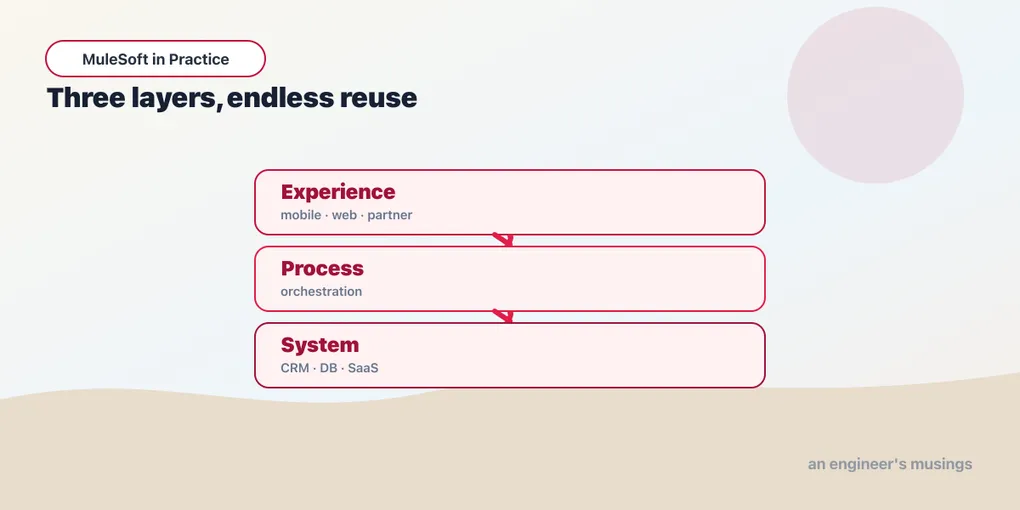 MuleSoft in Practice

Three layers, endless reuse

Experience
mobile · web · partner

Process
orchestration

System
CRM · DB · SaaS

an engineer's musings